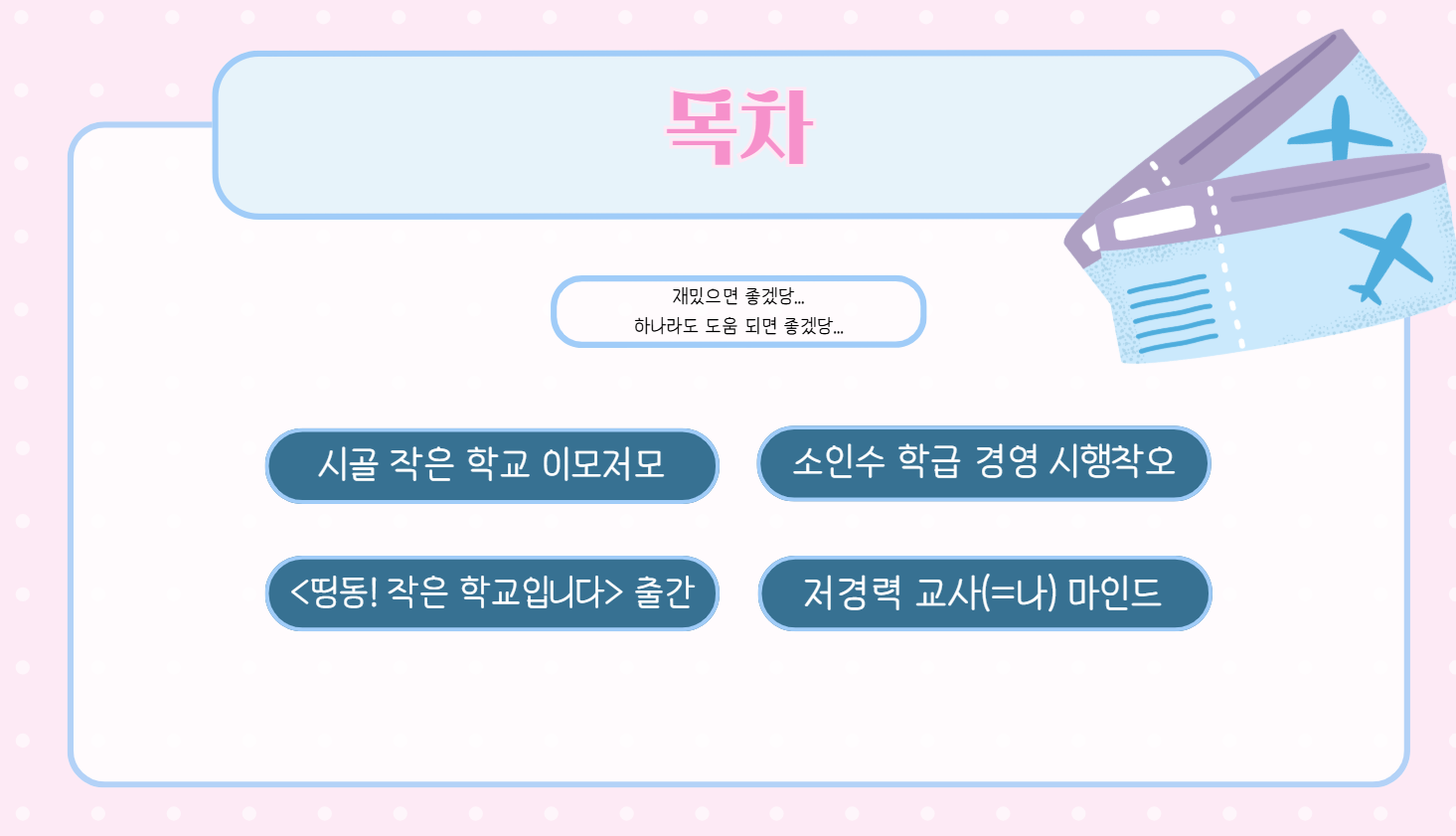 목차

재밌으면 좋겠당...
하나라도 도움 되면 좋겠당...

시골 작은 학교 이모저모

소인수 학급 경영 시행착오

<띵동! 작은 학교입니다> 출간

저경력 교사(=나) 마인드